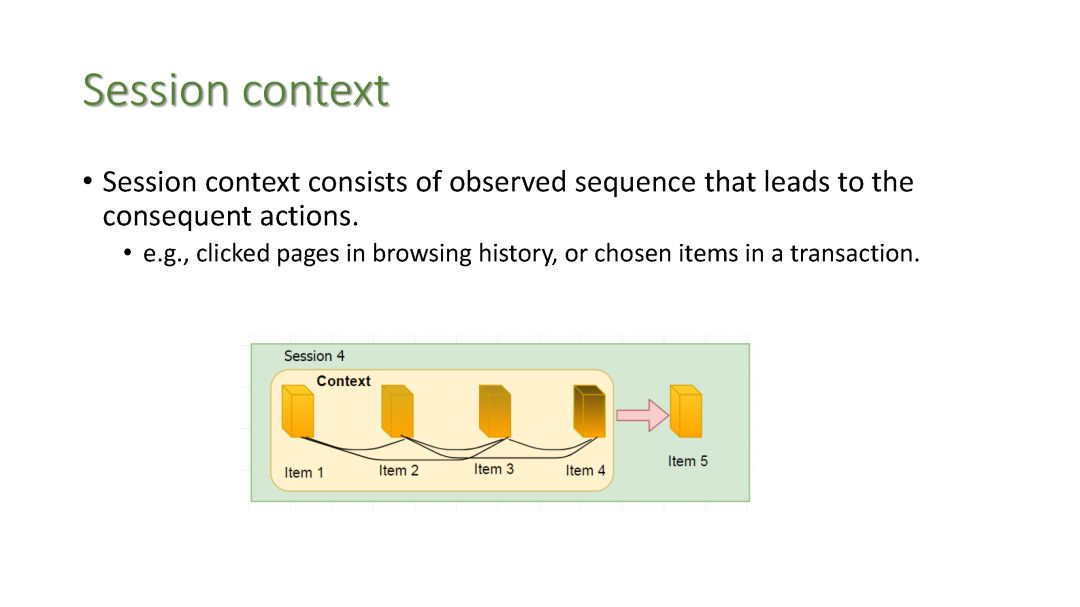 Session context

• Session context consists of observed sequence that leads to the consequent actions.
  • e.g., clicked pages in browsing history, or chosen items in a transaction.

Session 4
Context
Item 1
Item 2
Item 3
Item 4
Item 5